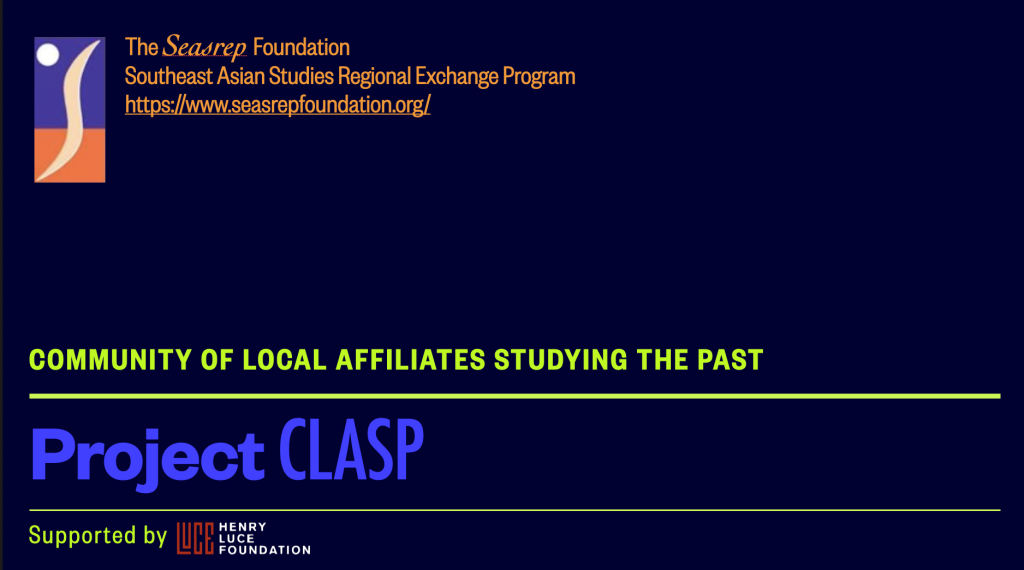 The Seasrep Foundation
Southeast Asian Studies Regional Exchange Program
https://www.seasrepfoundation.org/

COMMUNITY OF LOCAL AFFILIATES STUDYING THE PAST

Project CLASP

Supported by LUCE HENRY LUCE FOUNDATION